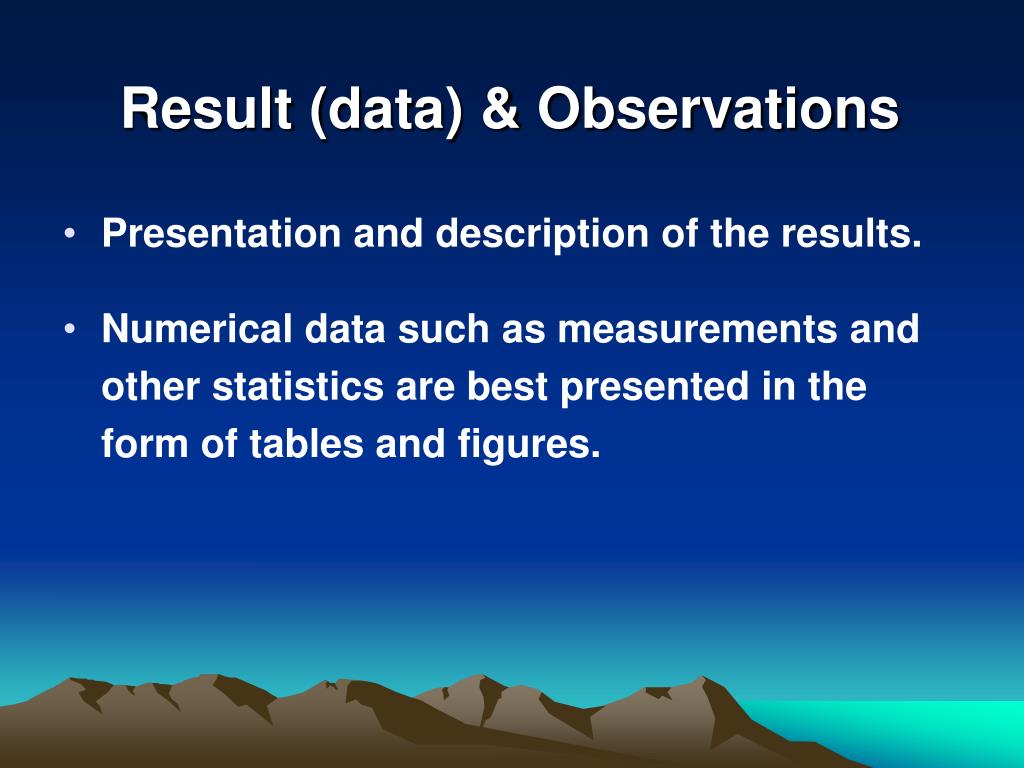 Result (data) & Observations

• Presentation and description of the results.

• Numerical data such as measurements and other statistics are best presented in the form of tables and figures.